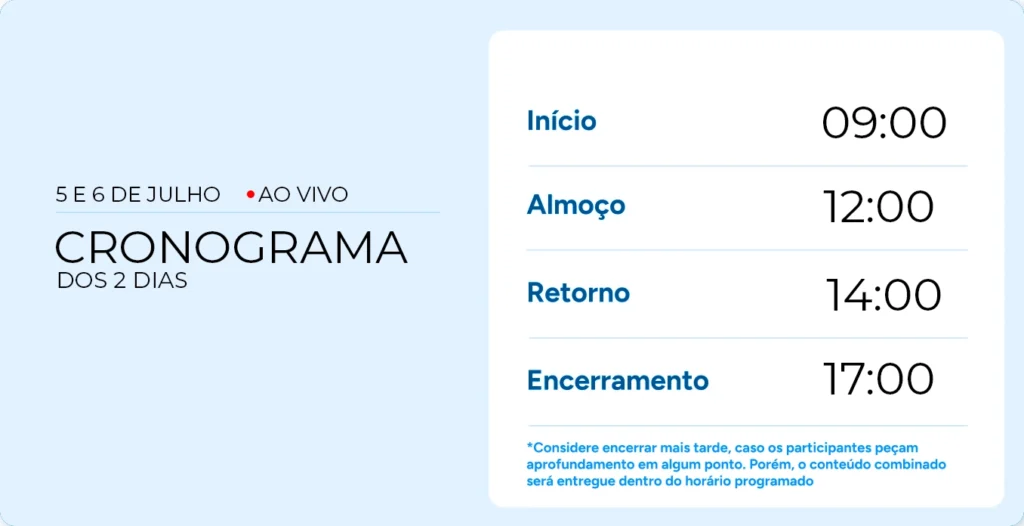 5 E 6 DE JULHO •AO VIVO

CRONOGRAMA
DOS 2 DIAS

| Início | 09:00 |
|---|---|
| Almoço | 12:00 |
| Retorno | 14:00 |
| Encerramento | 17:00 |

*Considere encerrar mais tarde, caso os participantes peçam aprofundamento em algum ponto. Porém, o conteúdo combinado será entregue dentro do horário programado